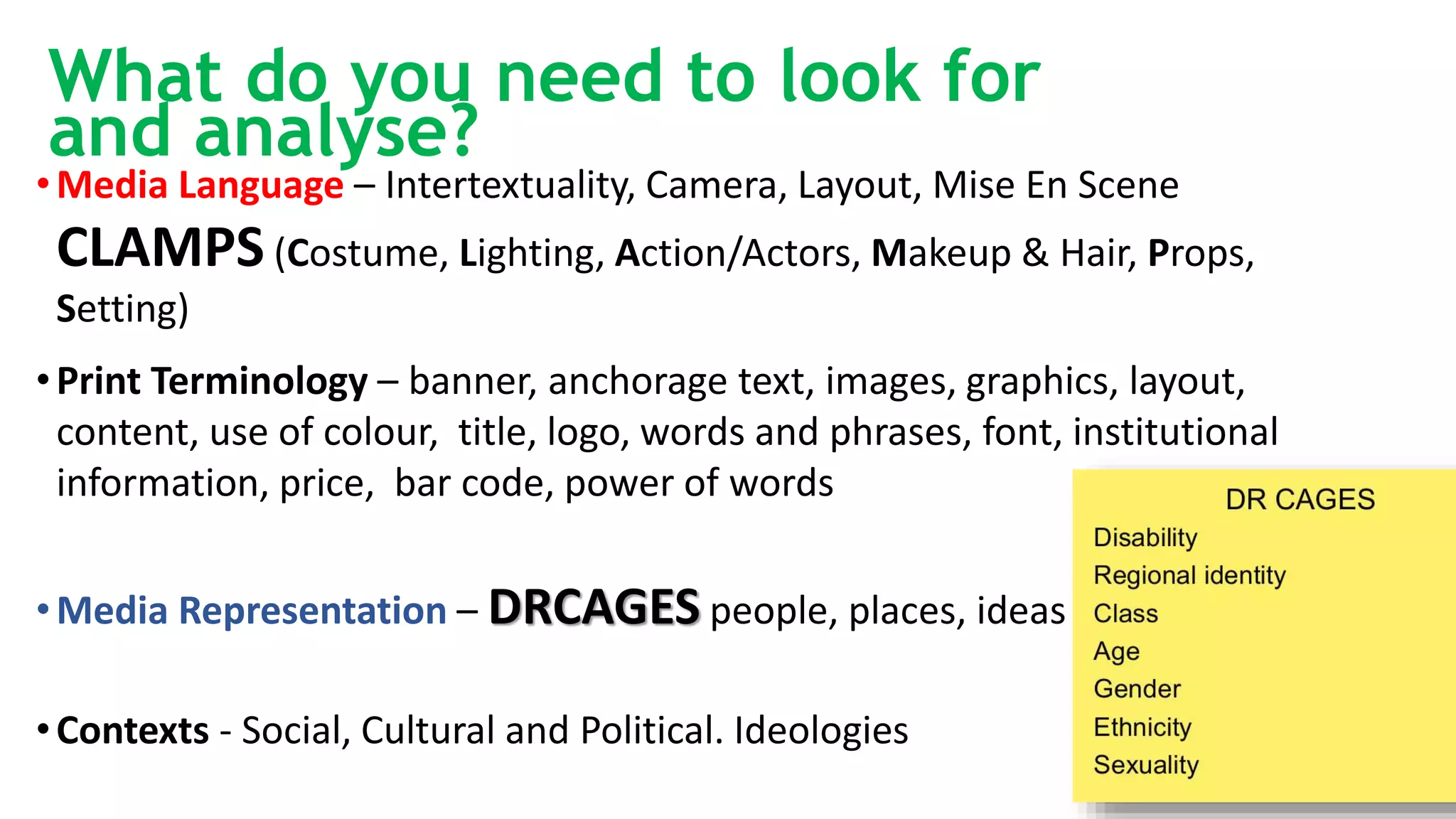 What do you need to look for and analyse?

• Media Language – Intertextuality, Camera, Layout, Mise En Scene

CLAMPS (Costume, Lighting, Action/Actors, Makeup & Hair, Props, Setting)

• Print Terminology – banner, anchorage text, images, graphics, layout, content, use of colour, title, logo, words and phrases, font, institutional information, price, bar code, power of words

• Media Representation – DRCAGES people, places, ideas

• Contexts - Social, Cultural and Political. Ideologies

DR CAGES
Disability
Regional identity
Class
Age
Gender
Ethnicity
Sexuality